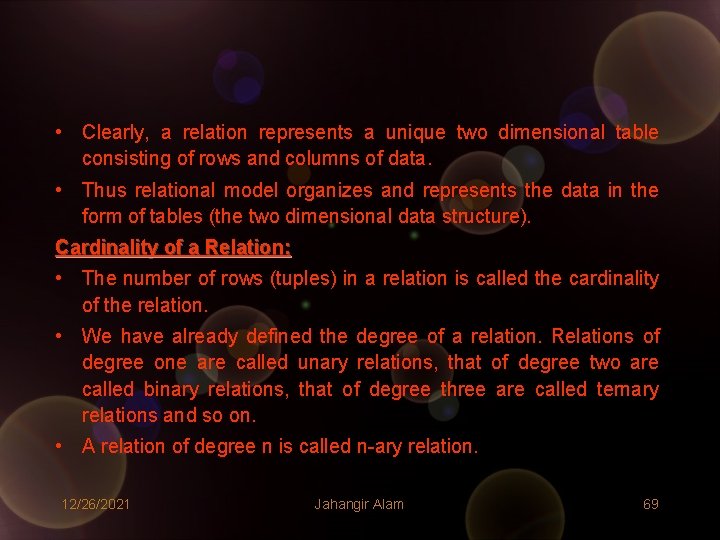 • Clearly, a relation represents a unique two dimensional table consisting of rows and columns of data.

• Thus relational model organizes and represents the data in the form of tables (the two dimensional data structure).

Cardinality of a Relation:

• The number of rows (tuples) in a relation is called the cardinality of the relation.

• We have already defined the degree of a relation. Relations of degree one are called unary relations, that of degree two are called binary relations, that of degree three are called ternary relations and so on.

• A relation of degree n is called n-ary relation.

12/26/2021 Jahangir Alam 69